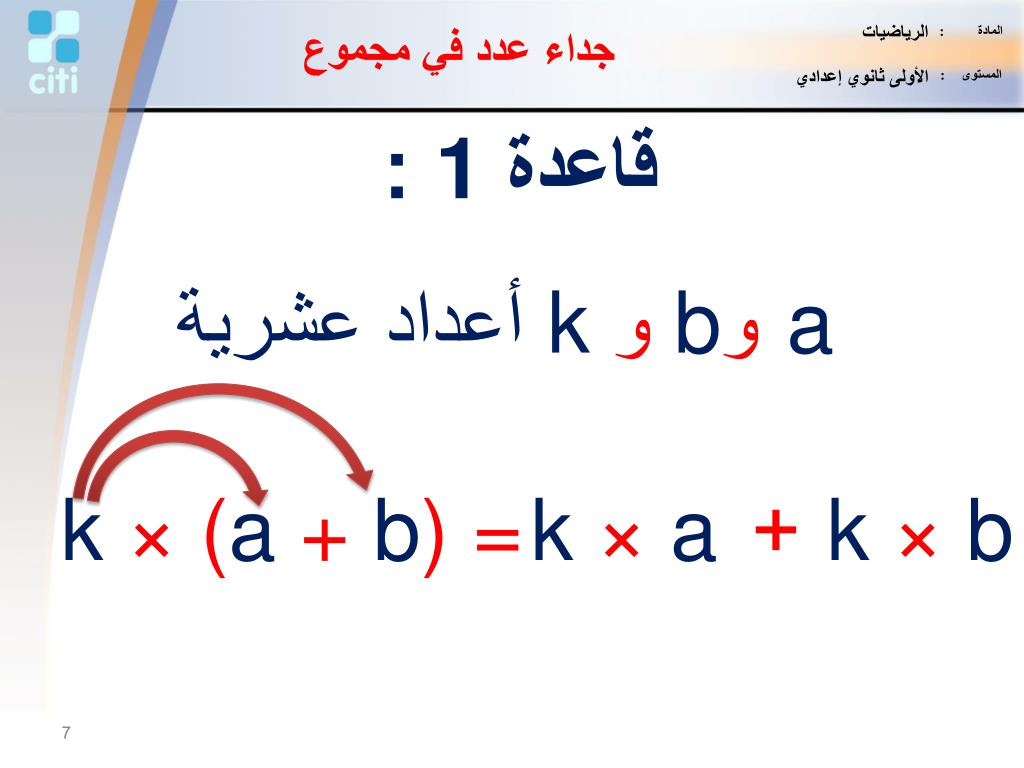 citi

جداء عدد في مجموع

المادة : الرياضيات
المستوى : الأولى ثانوي إعدادي

قاعدة 1 :

a و b و k أعداد عشرية

$k \times (a + b) = k \times a + k \times b$

7